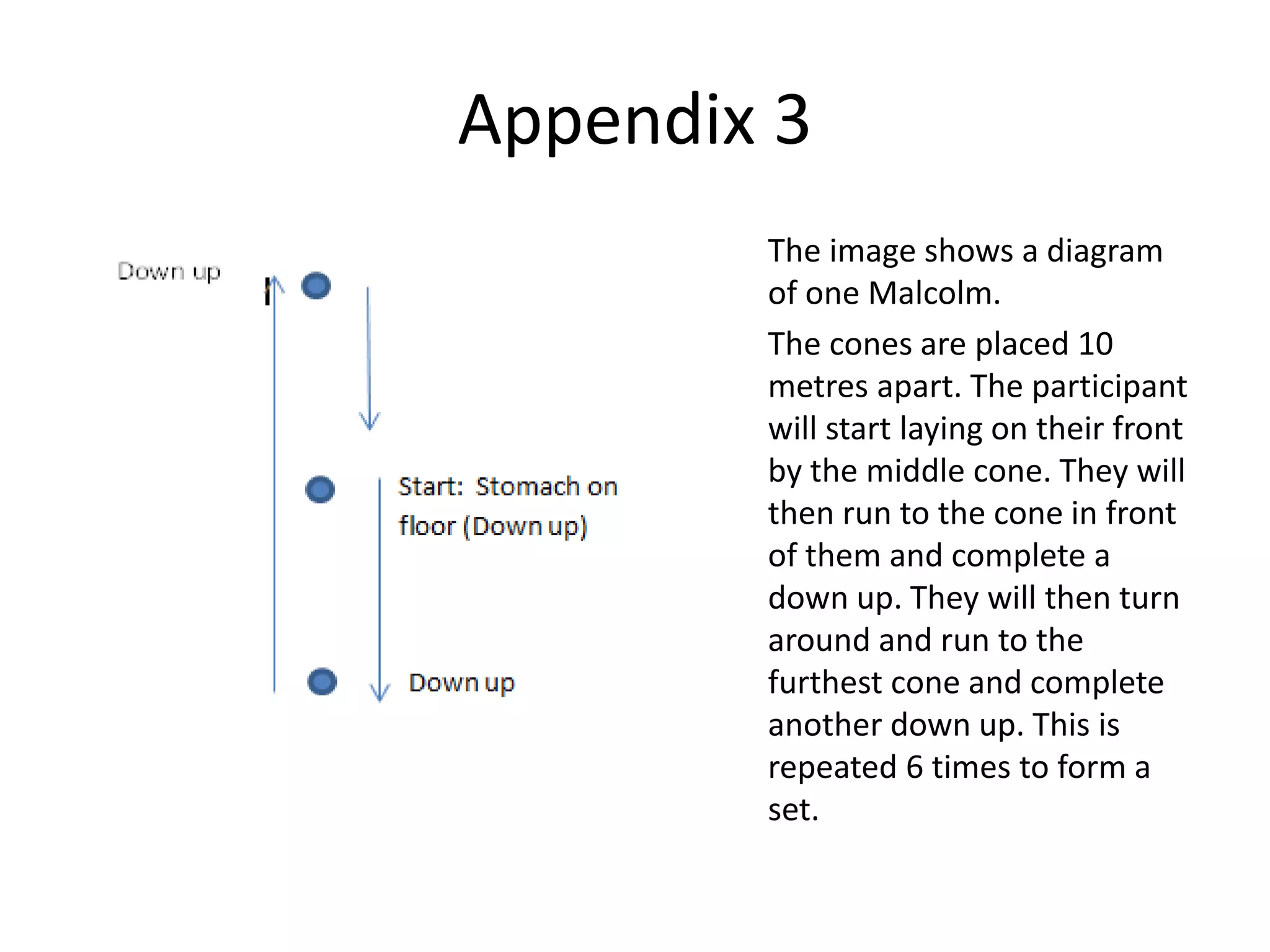 Appendix 3

Down up

Start: Stomach on floor (Down up)

Down up

The image shows a diagram of one Malcolm.

The cones are placed 10 metres apart. The participant will start laying on their front by the middle cone. They will then run to the cone in front of them and complete a down up. They will then turn around and run to the furthest cone and complete another down up. This is repeated 6 times to form a set.